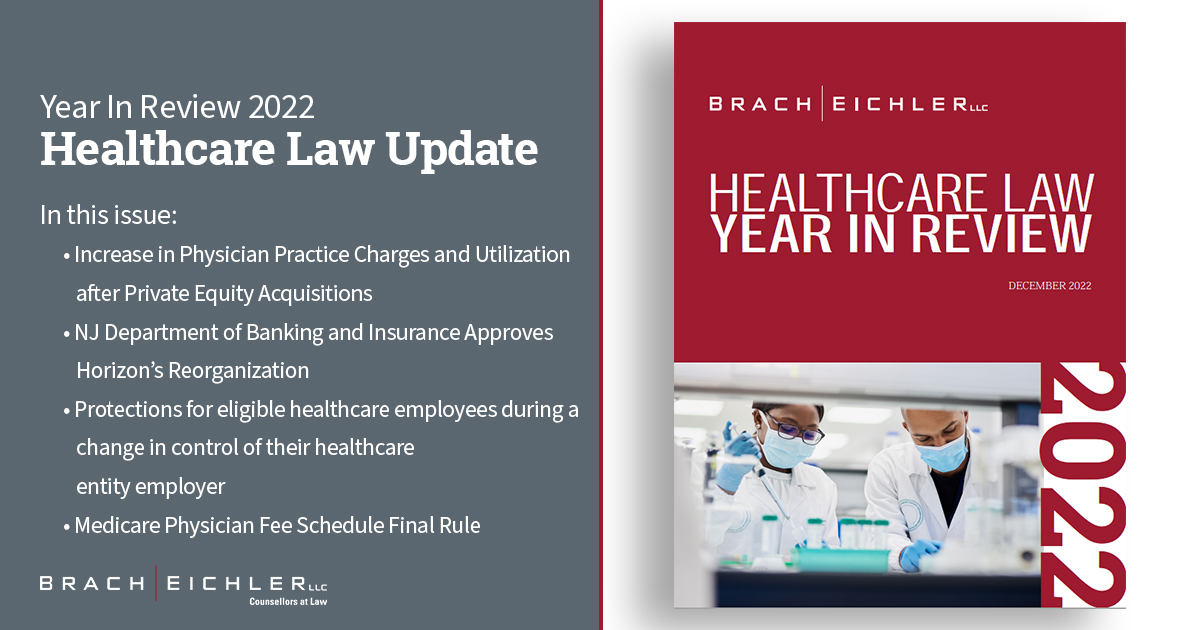 Year In Review 2022
Healthcare Law Update

In this issue:

• Increase in Physician Practice Charges and Utilization after Private Equity Acquisitions
• NJ Department of Banking and Insurance Approves Horizon's Reorganization
• Protections for eligible healthcare employees during a change in control of their healthcare entity employer
• Medicare Physician Fee Schedule Final Rule

BRACH | EICHLER LLC
Counsellors at Law

BRACH | EICHLER LLC

HEALTHCARE LAW
YEAR IN REVIEW

DECEMBER 2022

2022